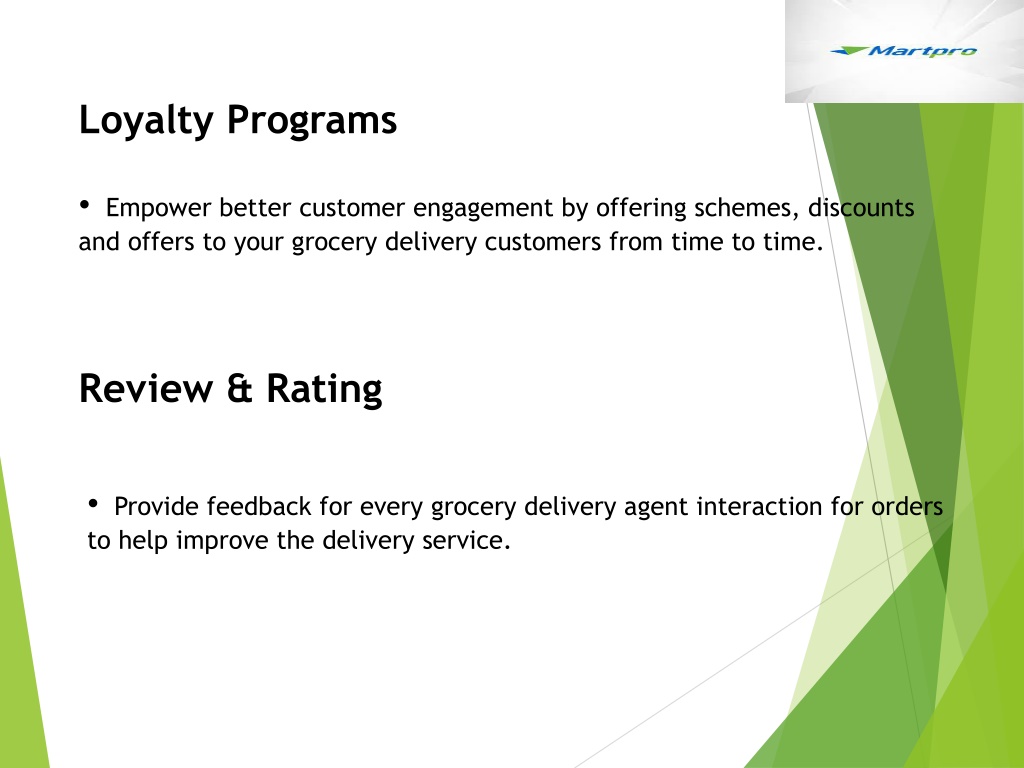 Martpro

Loyalty Programs

• Empower better customer engagement by offering schemes, discounts and offers to your grocery delivery customers from time to time.

Review & Rating

• Provide feedback for every grocery delivery agent interaction for orders to help improve the delivery service.